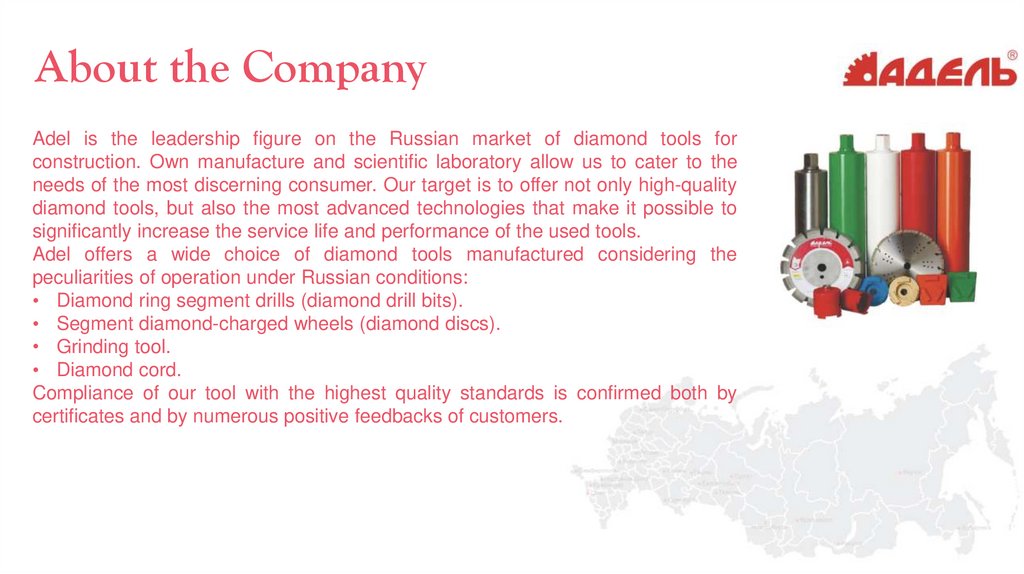 About the Company

АДЕЛЬ®

Adel is the leadership figure on the Russian market of diamond tools for construction. Own manufacture and scientific laboratory allow us to cater to the needs of the most discerning consumer. Our target is to offer not only high-quality diamond tools, but also the most advanced technologies that make it possible to significantly increase the service life and performance of the used tools.
Adel offers a wide choice of diamond tools manufactured considering the peculiarities of operation under Russian conditions:
• Diamond ring segment drills (diamond drill bits).
• Segment diamond-charged wheels (diamond discs).
• Grinding tool.
• Diamond cord.
Compliance of our tool with the highest quality standards is confirmed both by certificates and by numerous positive feedbacks of customers.